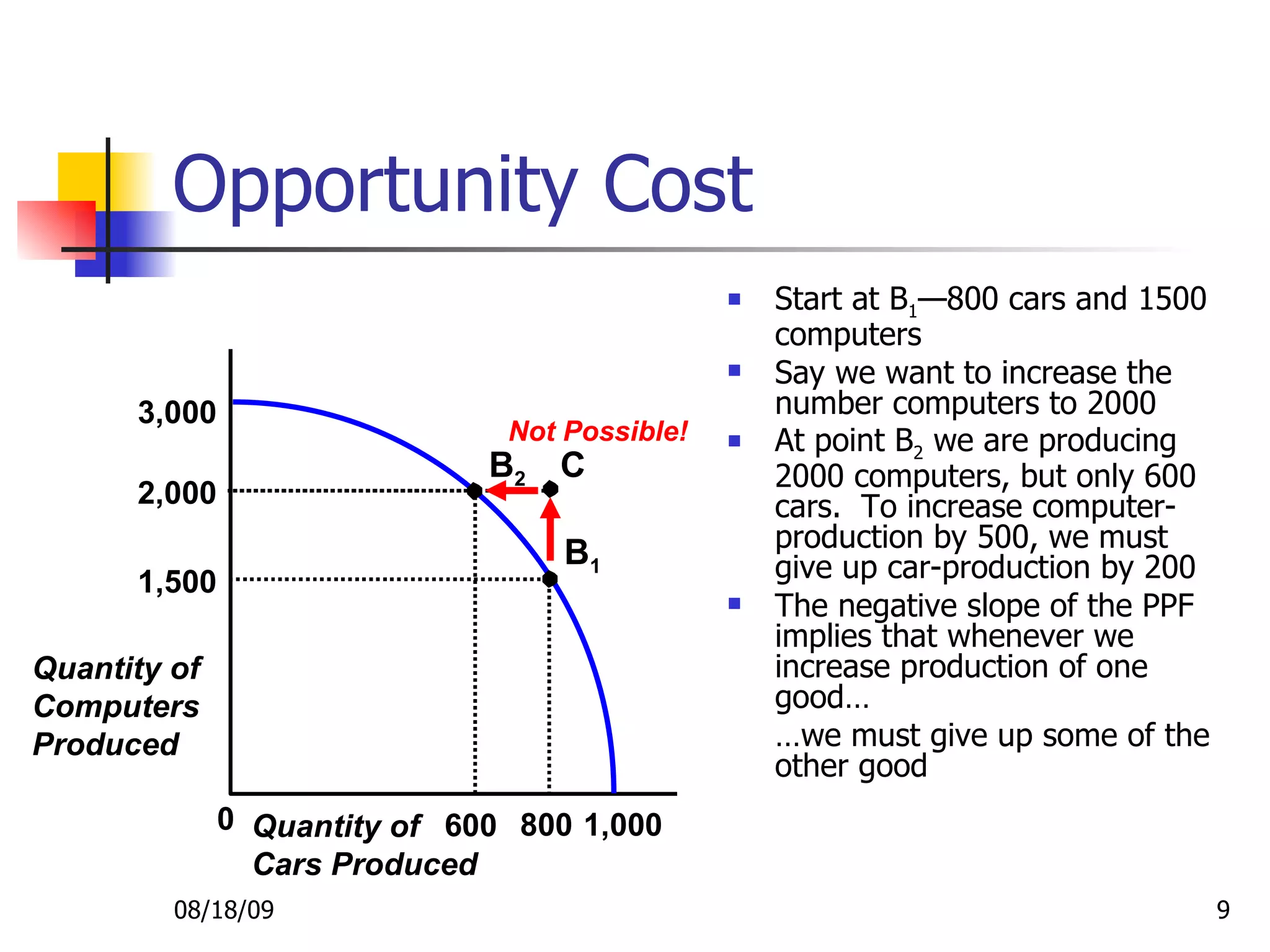 Opportunity Cost

3,000

2,000

1,500

Not Possible!

$B_2$

C

$B_1$

Quantity of Computers Produced

0

Quantity of Cars Produced

600

800

1,000

- Start at $B_1$—800 cars and 1500 computers
- Say we want to increase the number computers to 2000
- At point $B_2$ we are producing 2000 computers, but only 600 cars. To increase computer-production by 500, we must give up car-production by 200
- The negative slope of the PPF implies that whenever we increase production of one good…

…we must give up some of the other good

08/18/09

9